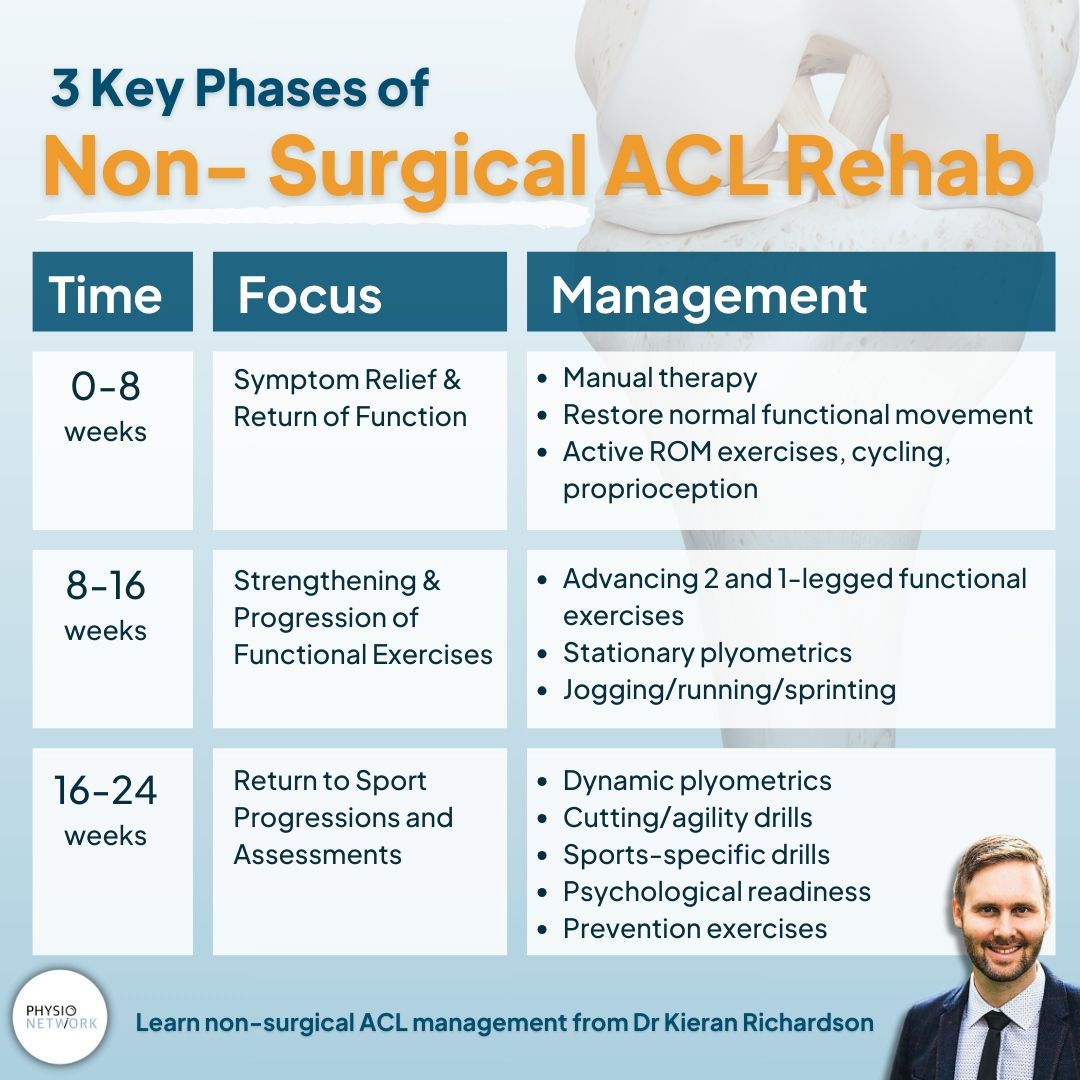 3 Key Phases of
Non- Surgical ACL Rehab

| Time | Focus | Management |
|---|---|---|
| 0-8 weeks | Symptom Relief & Return of Function | • Manual therapy • Restore normal functional movement • Active ROM exercises, cycling, proprioception |
| 8-16 weeks | Strengthening & Progression of Functional Exercises | • Advancing 2 and 1-legged functional exercises • Stationary plyometrics • Jogging/running/sprinting |
| 16-24 weeks | Return to Sport Progressions and Assessments | • Dynamic plyometrics • Cutting/agility drills • Sports-specific drills • Psychological readiness • Prevention exercises |

PHYSIO NETWORK

Learn non-surgical ACL management from Dr Kieran Richardson